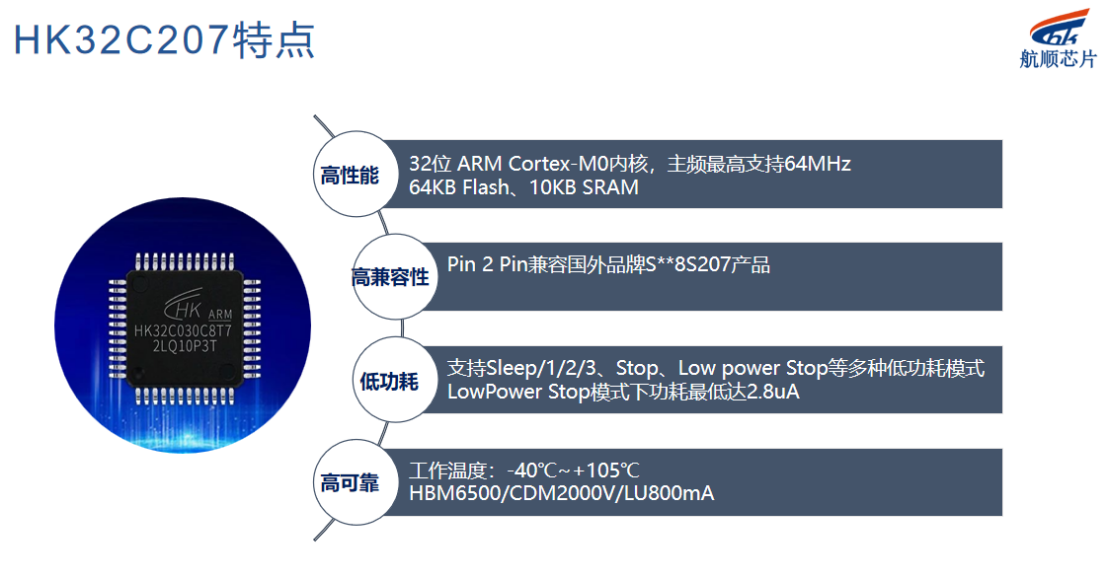 HK32C207特点

航顺芯片

HK ARM
HK32C030C8T7
2LQ10P3T

高性能
32位 ARM Cortex-M0内核，主频最高支持64MHz
64KB Flash、10KB SRAM

高兼容性
Pin 2 Pin兼容国外品牌S**8S207产品

低功耗
支持Sleep/1/2/3、Stop、Low power Stop等多种低功耗模式
LowPower Stop模式下功耗最低达2.8uA

高可靠
工作温度：-40℃~+105℃
HBM6500/CDM2000V/LU800mA